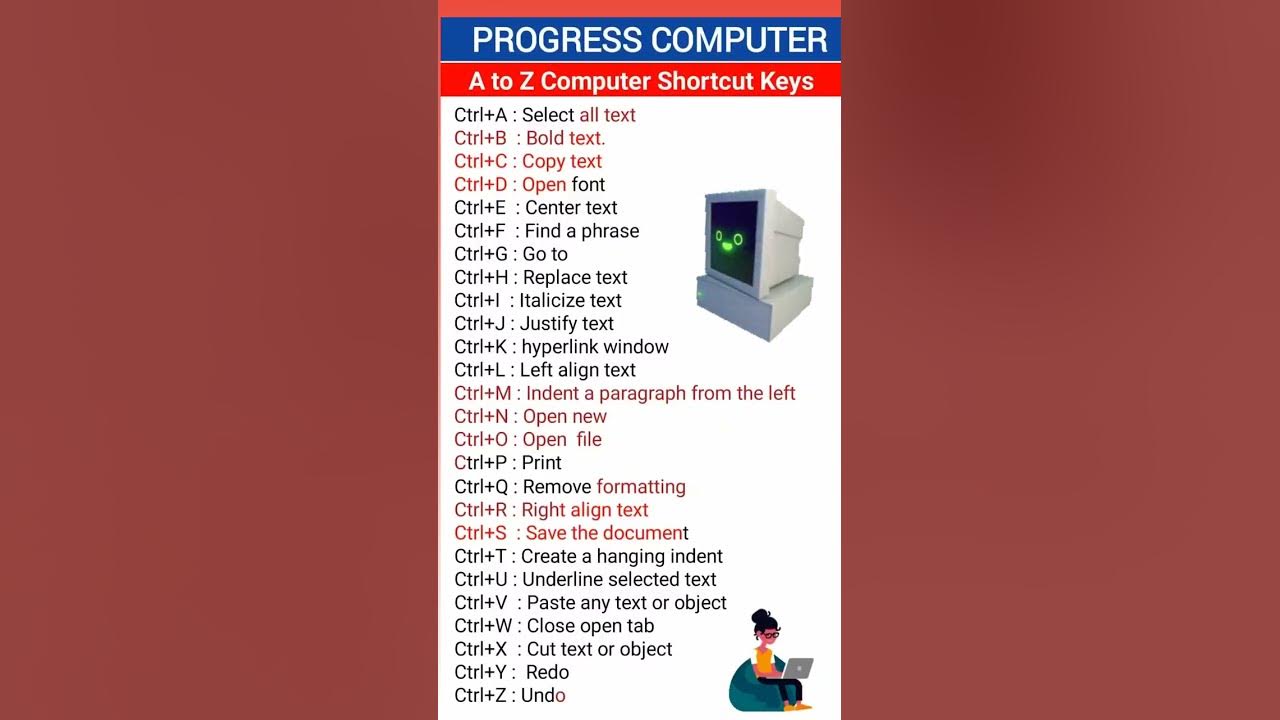 PROGRESS COMPUTER

A to Z Computer Shortcut Keys

Ctrl+A : Select all text
Ctrl+B : Bold text.
Ctrl+C : Copy text
Ctrl+D : Open font
Ctrl+E : Center text
Ctrl+F : Find a phrase
Ctrl+G : Go to
Ctrl+H : Replace text
Ctrl+I : Italicize text
Ctrl+J : Justify text
Ctrl+K : hyperlink window
Ctrl+L : Left align text
Ctrl+M : Indent a paragraph from the left
Ctrl+N : Open new
Ctrl+O : Open file
Ctrl+P : Print
Ctrl+Q : Remove formatting
Ctrl+R : Right align text
Ctrl+S : Save the document
Ctrl+T : Create a hanging indent
Ctrl+U : Underline selected text
Ctrl+V : Paste any text or object
Ctrl+W : Close open tab
Ctrl+X : Cut text or object
Ctrl+Y : Redo
Ctrl+Z : Undo